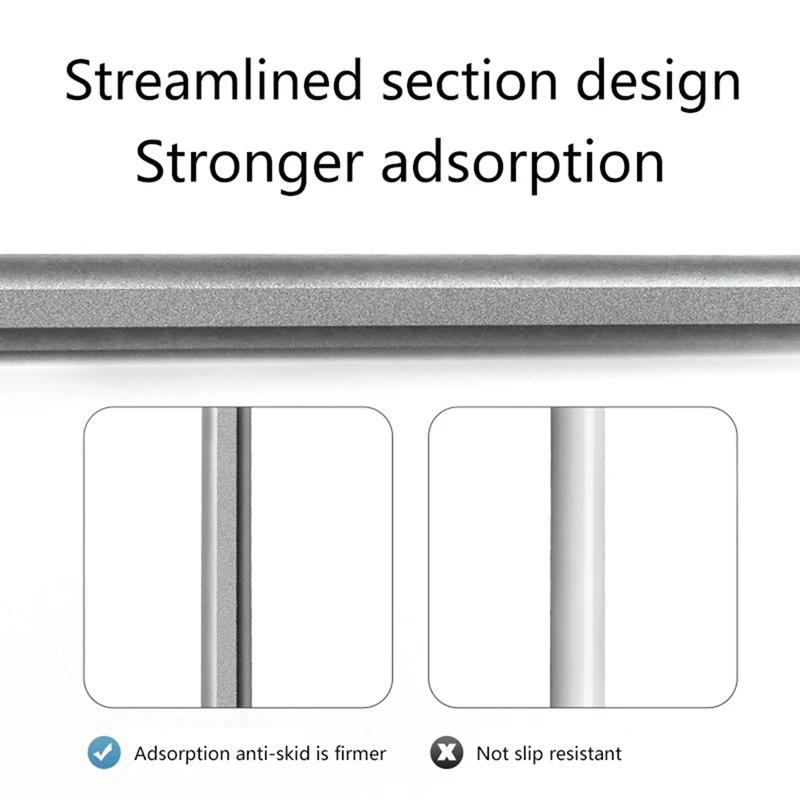 Streamlined section design
Stronger adsorption

Adsorption anti-skid is firmer

Not slip resistant